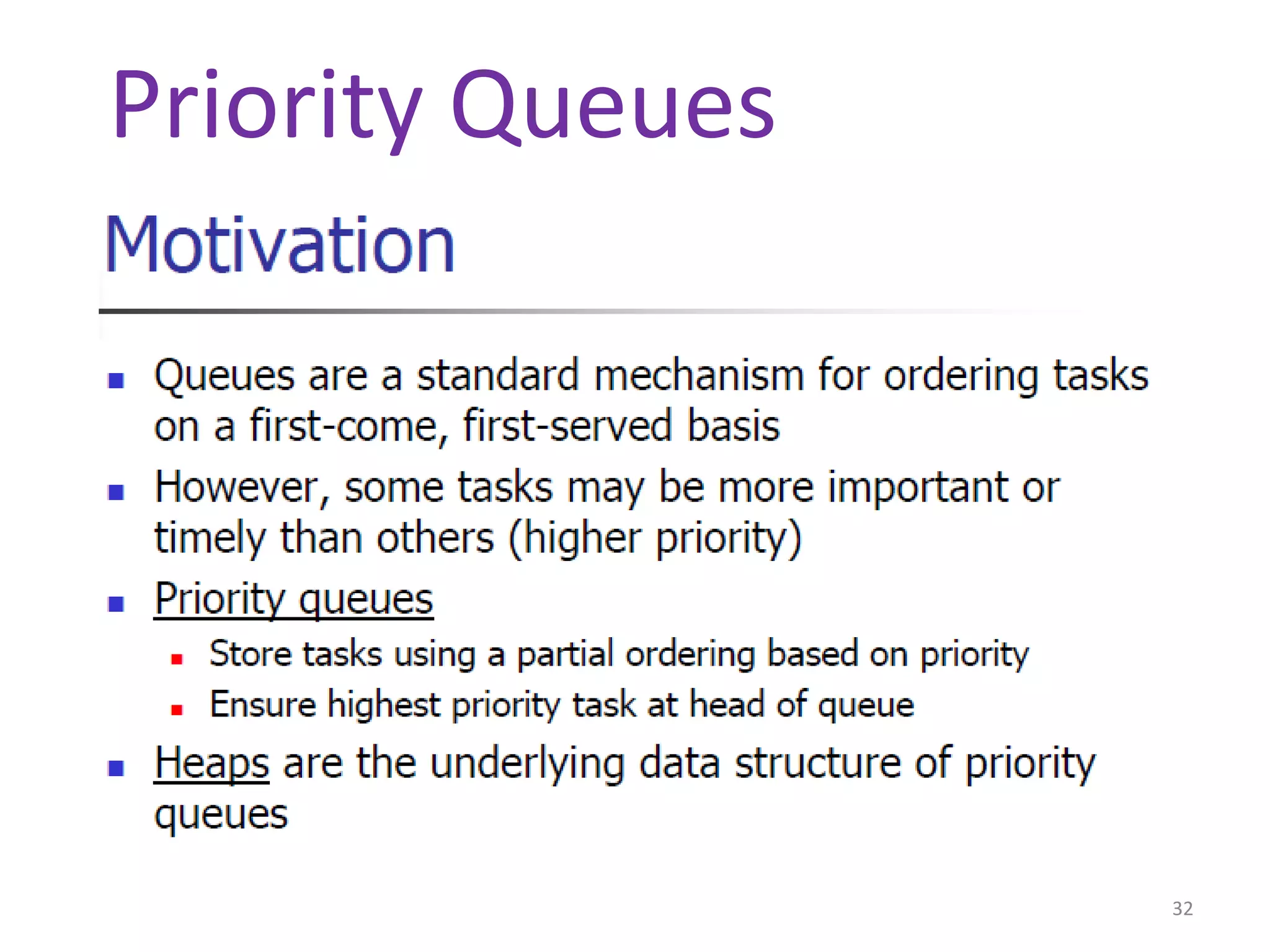 Priority Queues

Motivation

- Queues are a standard mechanism for ordering tasks on a first-come, first-served basis
- However, some tasks may be more important or timely than others (higher priority)
- Priority queues
  - Store tasks using a partial ordering based on priority
  - Ensure highest priority task at head of queue
- Heaps are the underlying data structure of priority queues

32